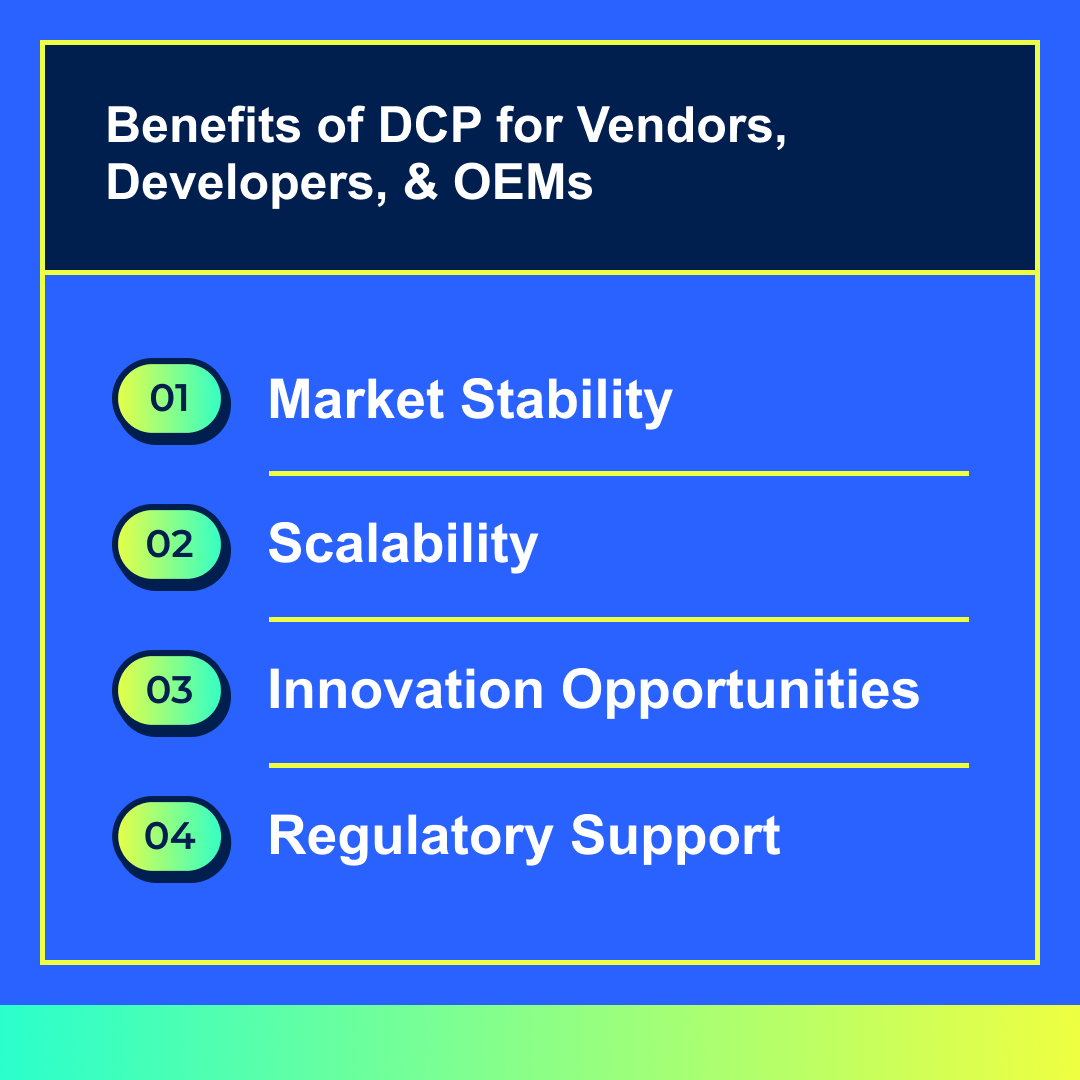 Benefits of DCP for Vendors, Developers, & OEMs

01 Market Stability

02 Scalability

03 Innovation Opportunities

04 Regulatory Support